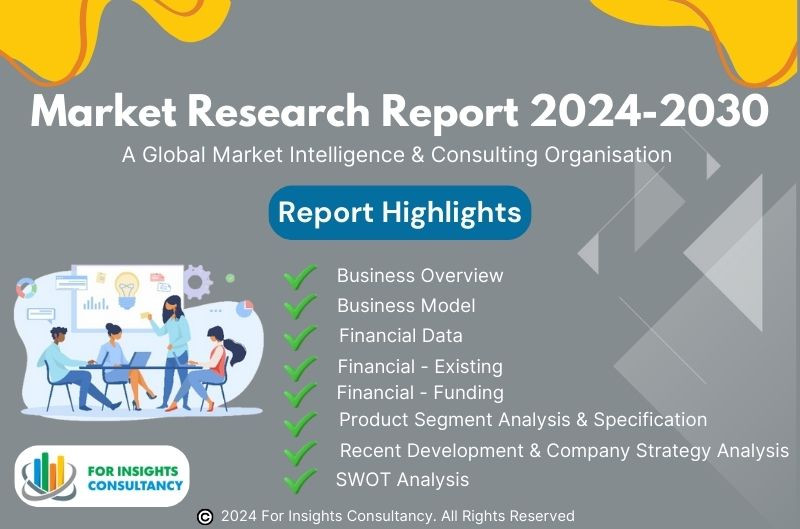 Market Research Report 2024-2030

A Global Market Intelligence & Consulting Organisation

Report Highlights

Business Overview
Business Model
Financial Data
Financial - Existing
Financial - Funding
Product Segment Analysis & Specification
Recent Development & Company Strategy Analysis
SWOT Analysis

FOR INSIGHTS CONSULTANCY

© 2024 For Insights Consultancy. All Rights Reserved